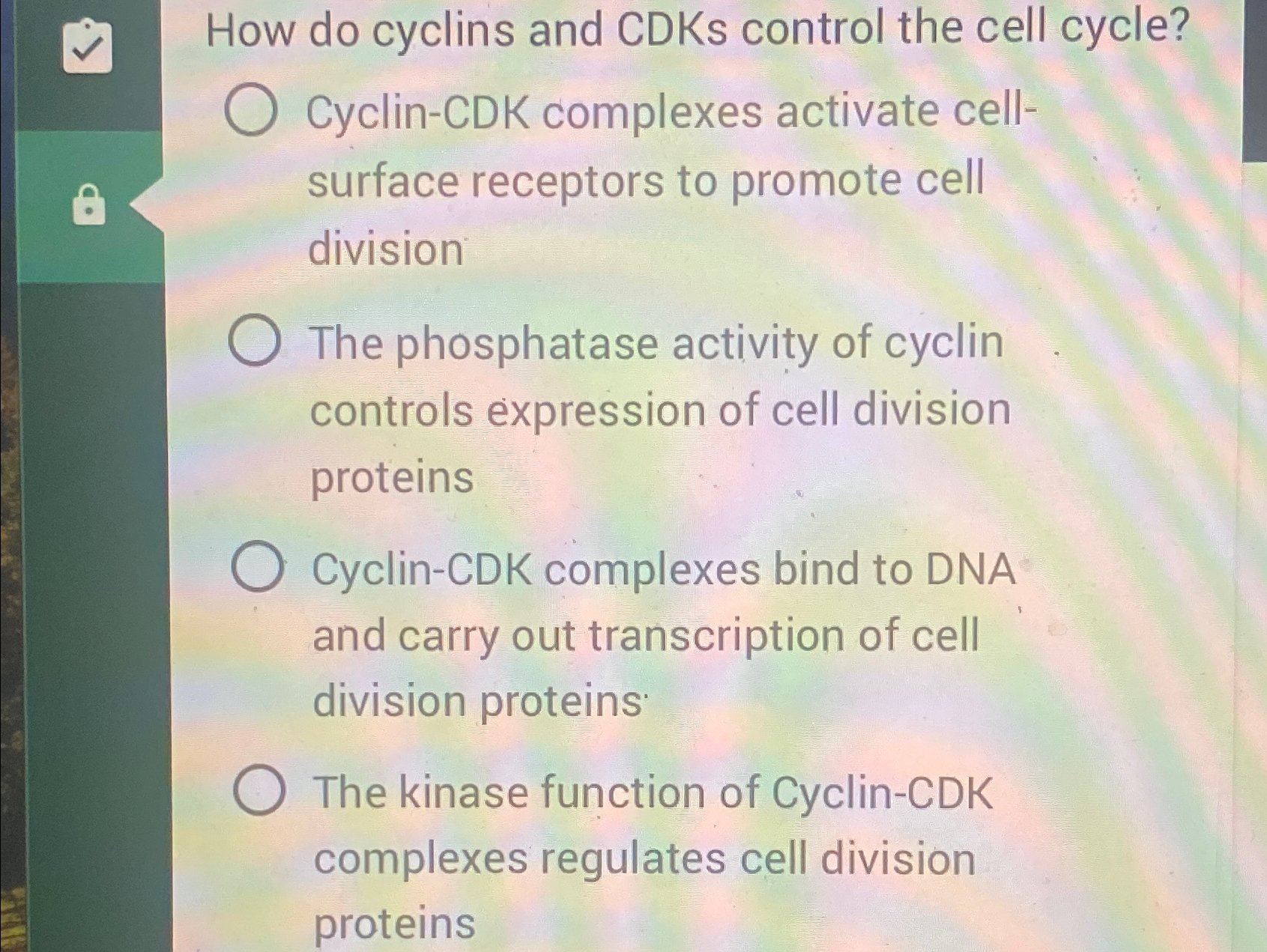 How do cyclins and CDKs control the cell cycle?

Cyclin-CDK complexes activate cell-surface receptors to promote cell division

The phosphatase activity of cyclin controls expression of cell division proteins

Cyclin-CDK complexes bind to DNA and carry out transcription of cell division proteins

The kinase function of Cyclin-CDK complexes regulates cell division proteins